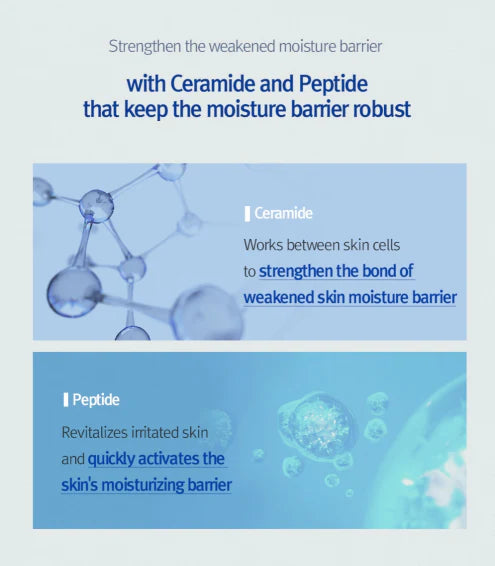 Strengthen the weakened moisture barrier

with Ceramide and Peptide that keep the moisture barrier robust

Ceramide

Works between skin cells to strengthen the bond of weakened skin moisture barrier

Peptide

Revitalizes irritated skin and quickly activates the skin's moisturizing barrier